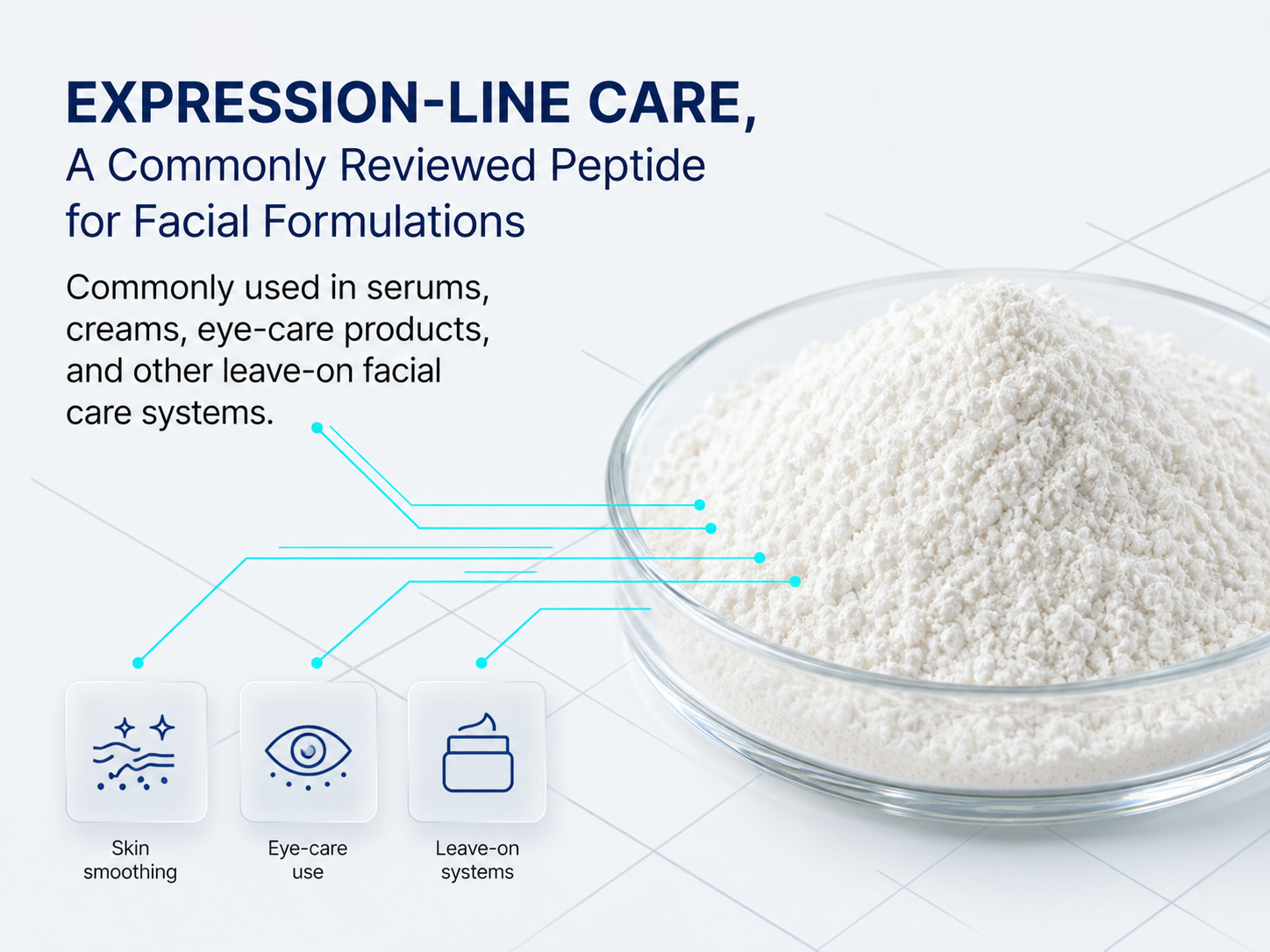 EXPRESSION-LINE CARE,
A Commonly Reviewed Peptide for Facial Formulations

Commonly used in serums, creams, eye-care products, and other leave-on facial care systems.

Skin smoothing

Eye-care use

Leave-on systems